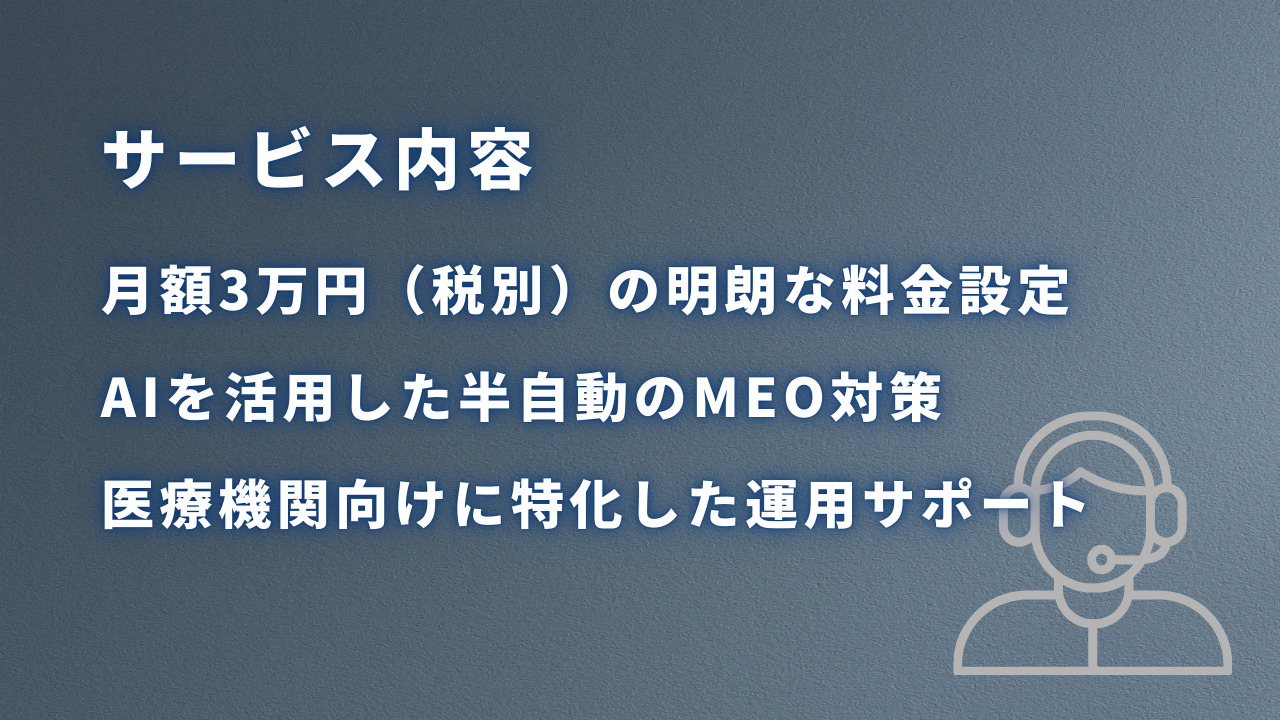 サービス内容

月額3万円（税別）の明朗な料金設定

AIを活用した半自動のMEO対策

医療機関向けに特化した運用サポート